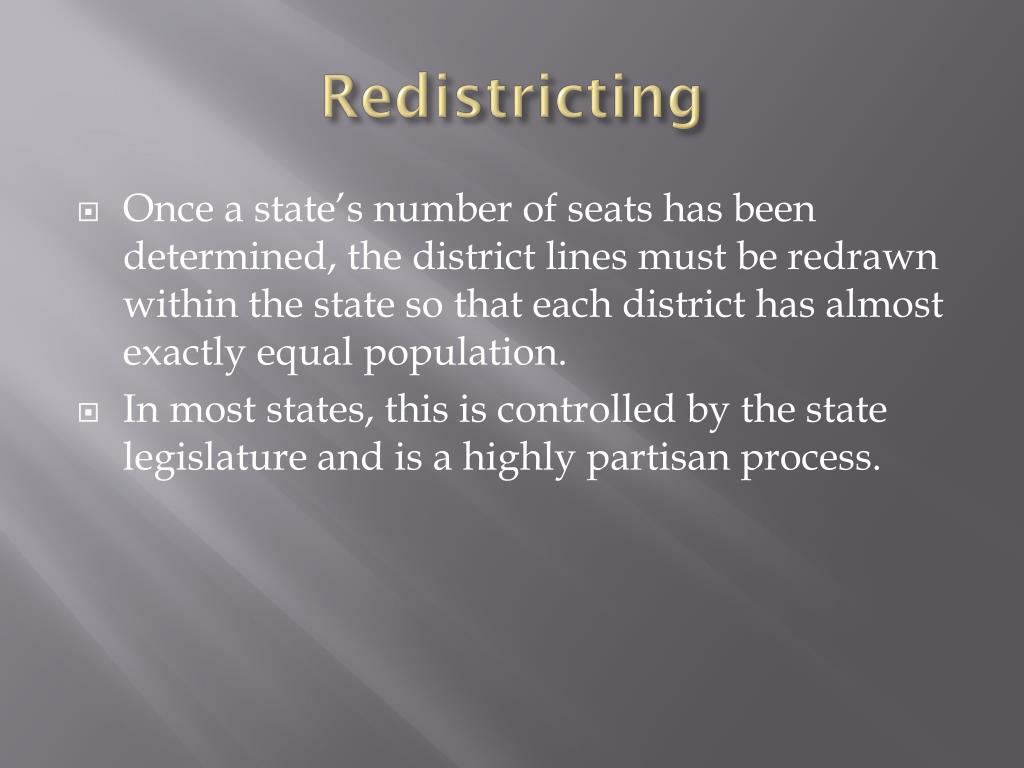 Redistricting

Once a state’s number of seats has been determined, the district lines must be redrawn within the state so that each district has almost exactly equal population.

In most states, this is controlled by the state legislature and is a highly partisan process.